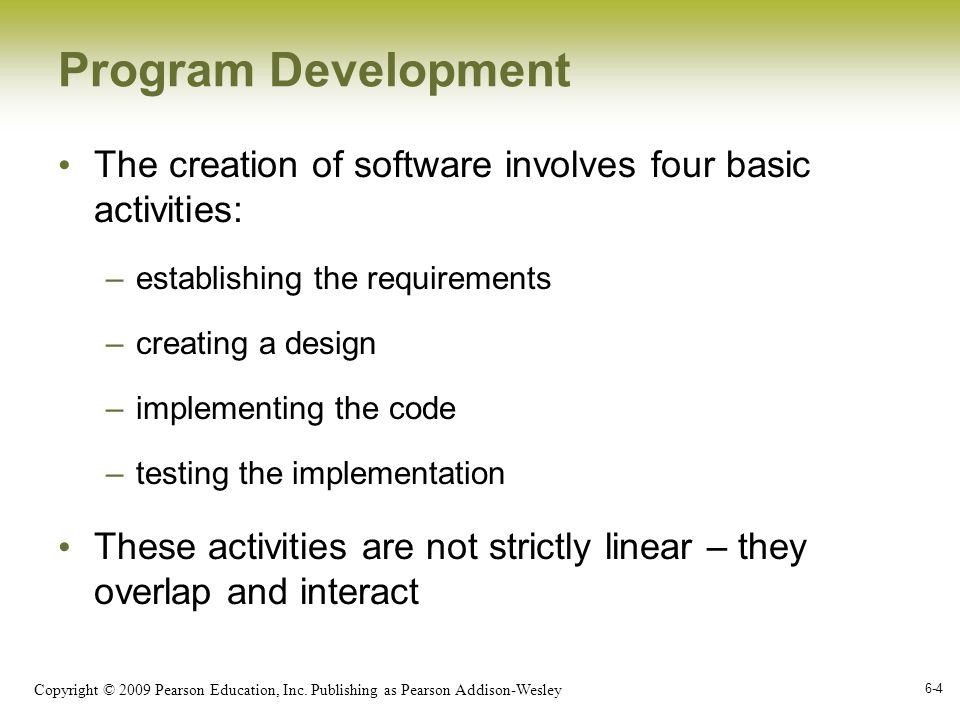 Program Development

• The creation of software involves four basic activities:

– establishing the requirements

– creating a design

– implementing the code

– testing the implementation

• These activities are not strictly linear – they overlap and interact

Copyright © 2009 Pearson Education, Inc. Publishing as Pearson Addison-Wesley

6-4